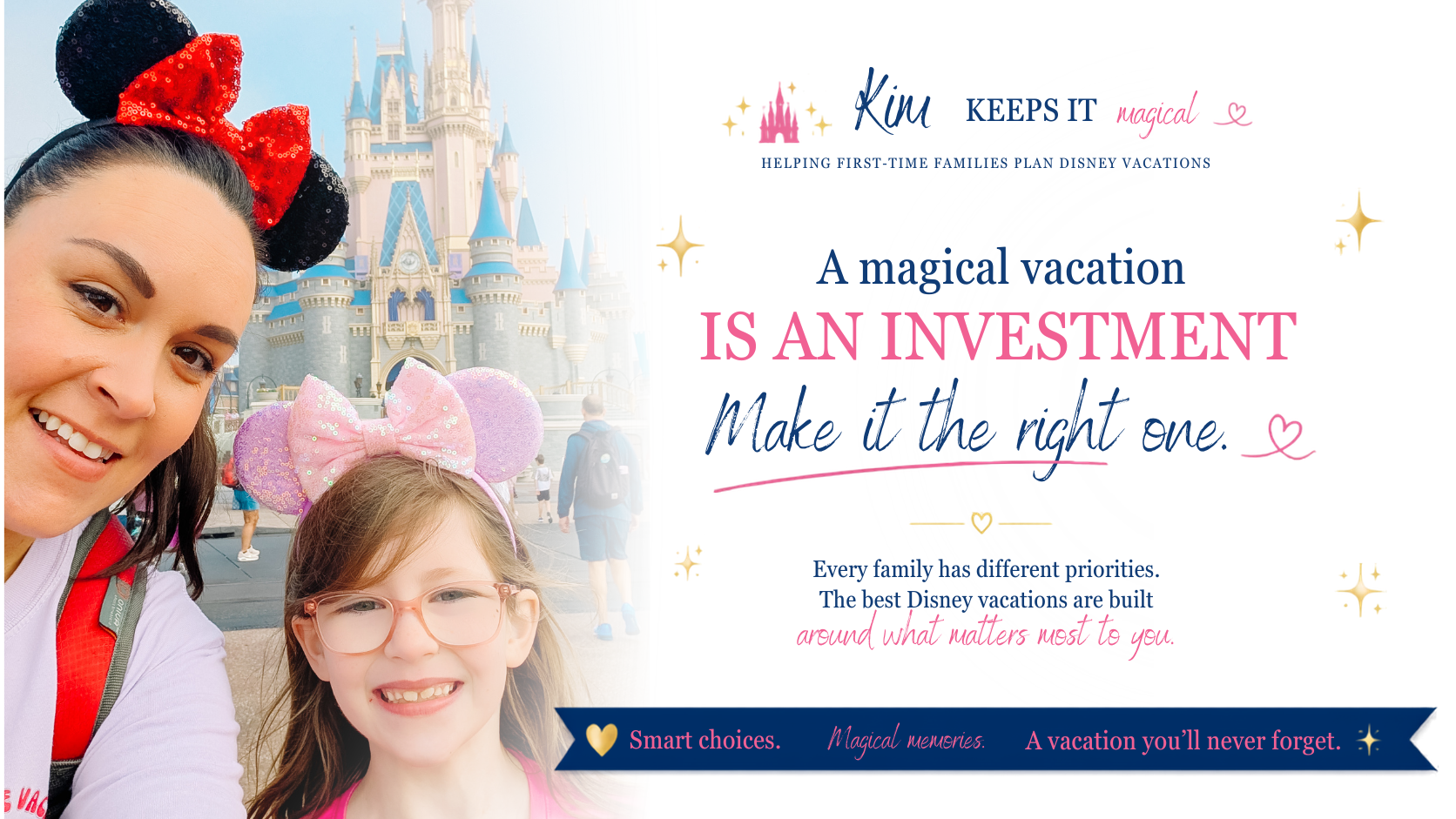 Kim KEEPS IT magical

HELPING FIRST-TIME FAMILIES PLAN DISNEY VACATIONS

A magical vacation
IS AN INVESTMENT
Make it the right one.

Every family has different priorities.
The best Disney vacations are built
around what matters most to you.

Smart choices. Magical memories. A vacation you'll never forget.